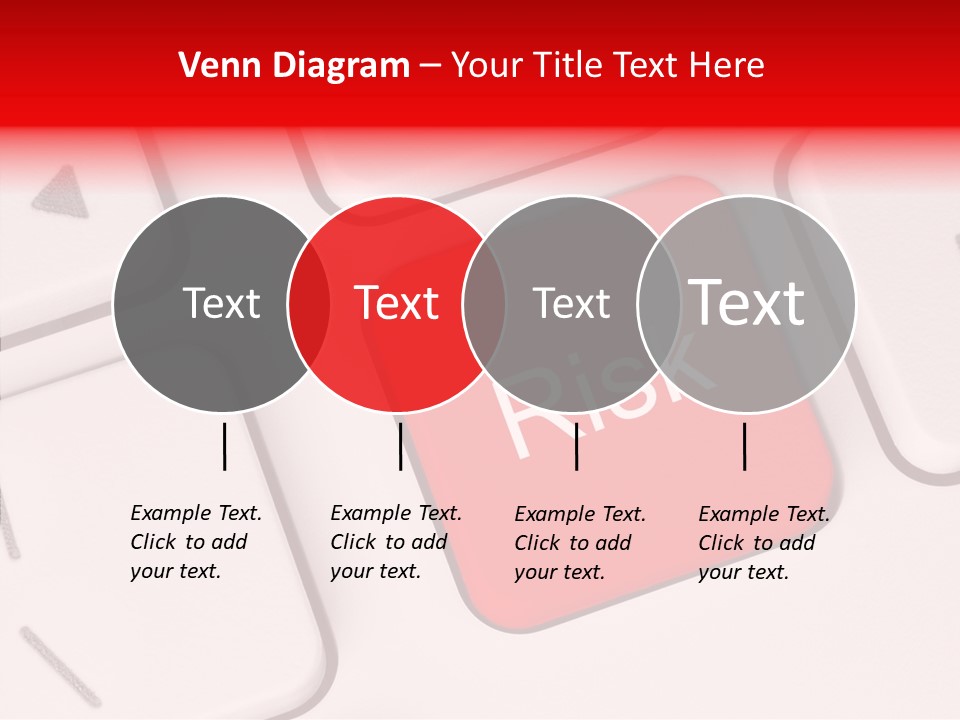 Venn Diagram – Your Title Text Here

Text

Text

Text

Text

Risk

Example Text. Click to add your text.

Example Text. Click to add your text.

Example Text. Click to add your text.

Example Text. Click to add your text.